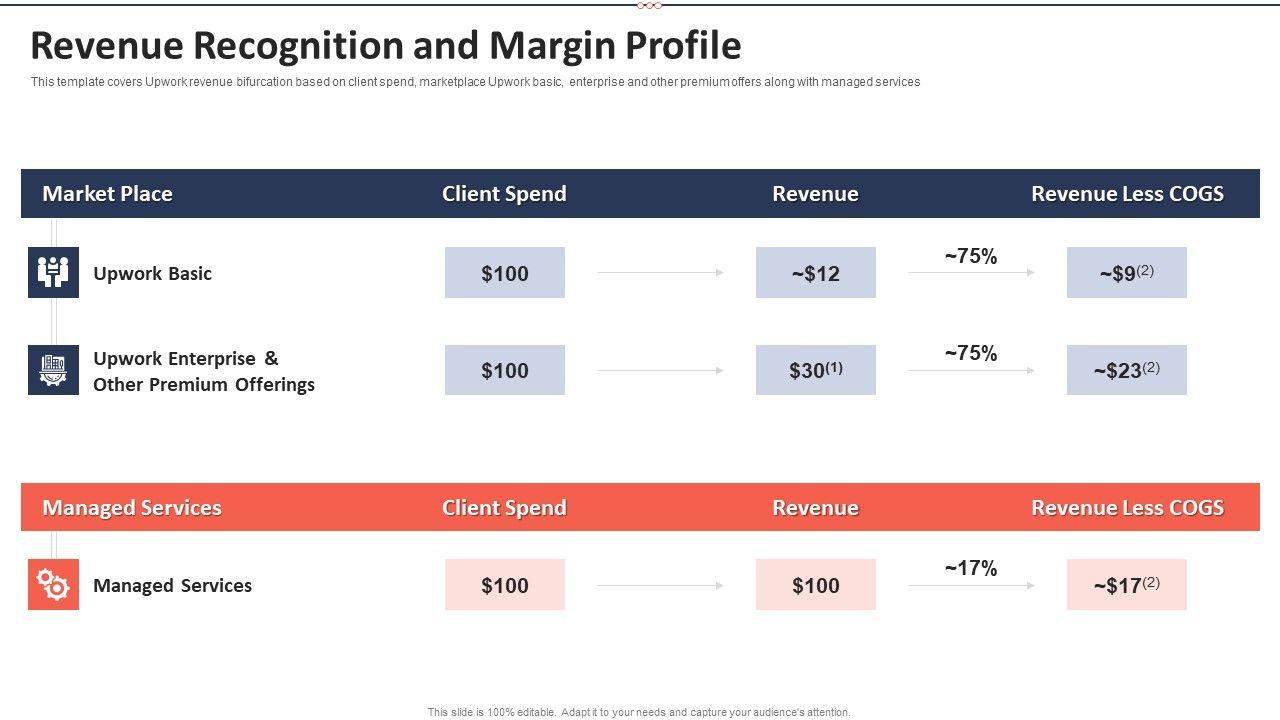 Revenue Recognition and Margin Profile

This template covers Upwork revenue bifurcation based on client spend, marketplace Upwork basic, enterprise and other premium offers along with managed services

| Market Place | Client Spend | Revenue | | Revenue Less COGS |
|---|---|---|---|---|
| Upwork Basic | $100 | ~$12 | ~75% | ~$9$^{(2)}$ |
| Upwork Enterprise & Other Premium Offerings | $100 | $30$^{(1)}$ | ~75% | ~$23$^{(2)}$ |

| Managed Services | Client Spend | Revenue | | Revenue Less COGS |
|---|---|---|---|---|
| Managed Services | $100 | $100 | ~17% | ~$17$^{(2)}$ |

This slide is 100% editable. Adapt it to your needs and capture your audience's attention.